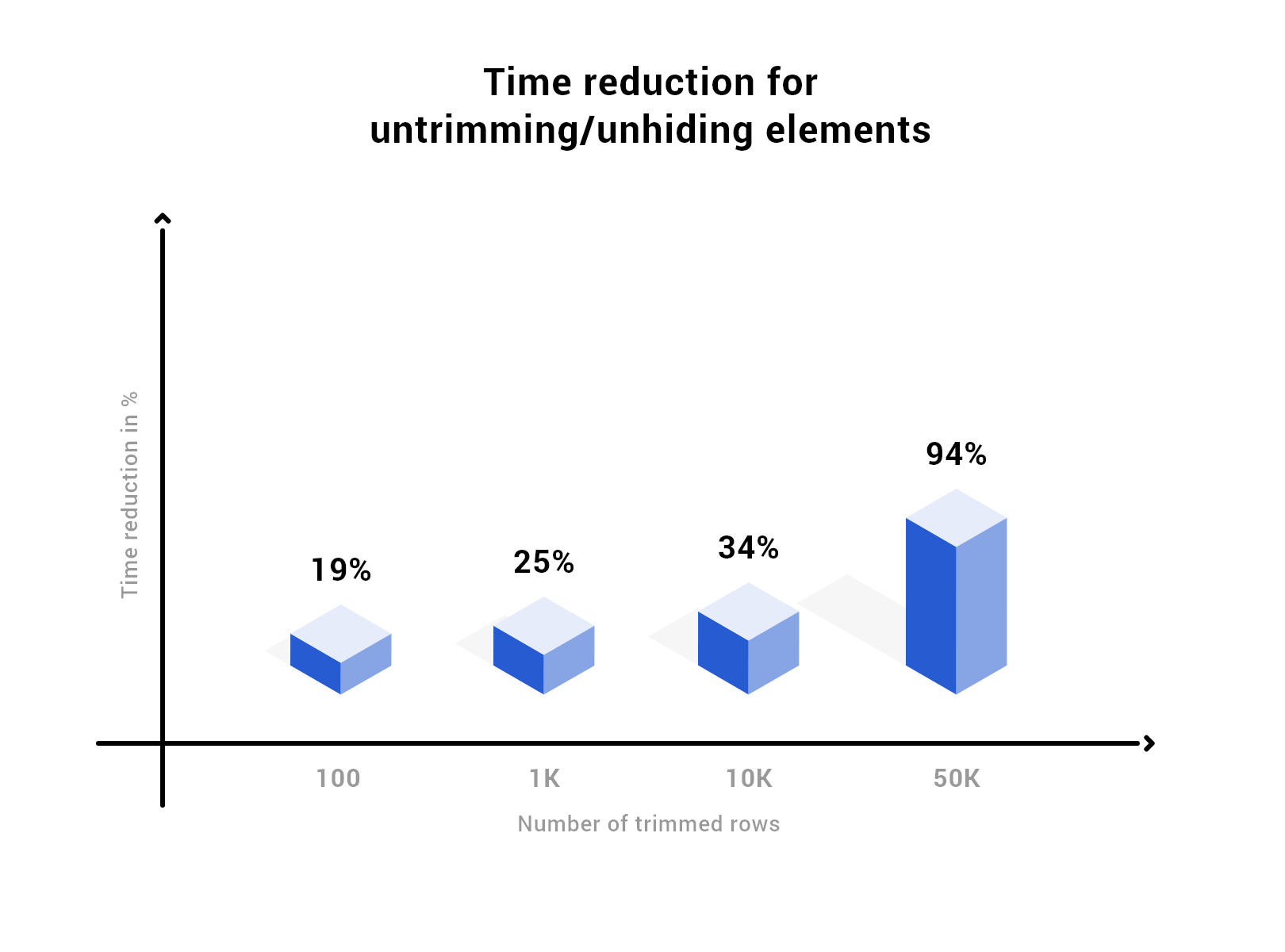 Time reduction for
untrimming/unhiding elements

Time reduction in %

19%

25%

34%

94%

100

1K

10K

50K

Number of trimmed rows